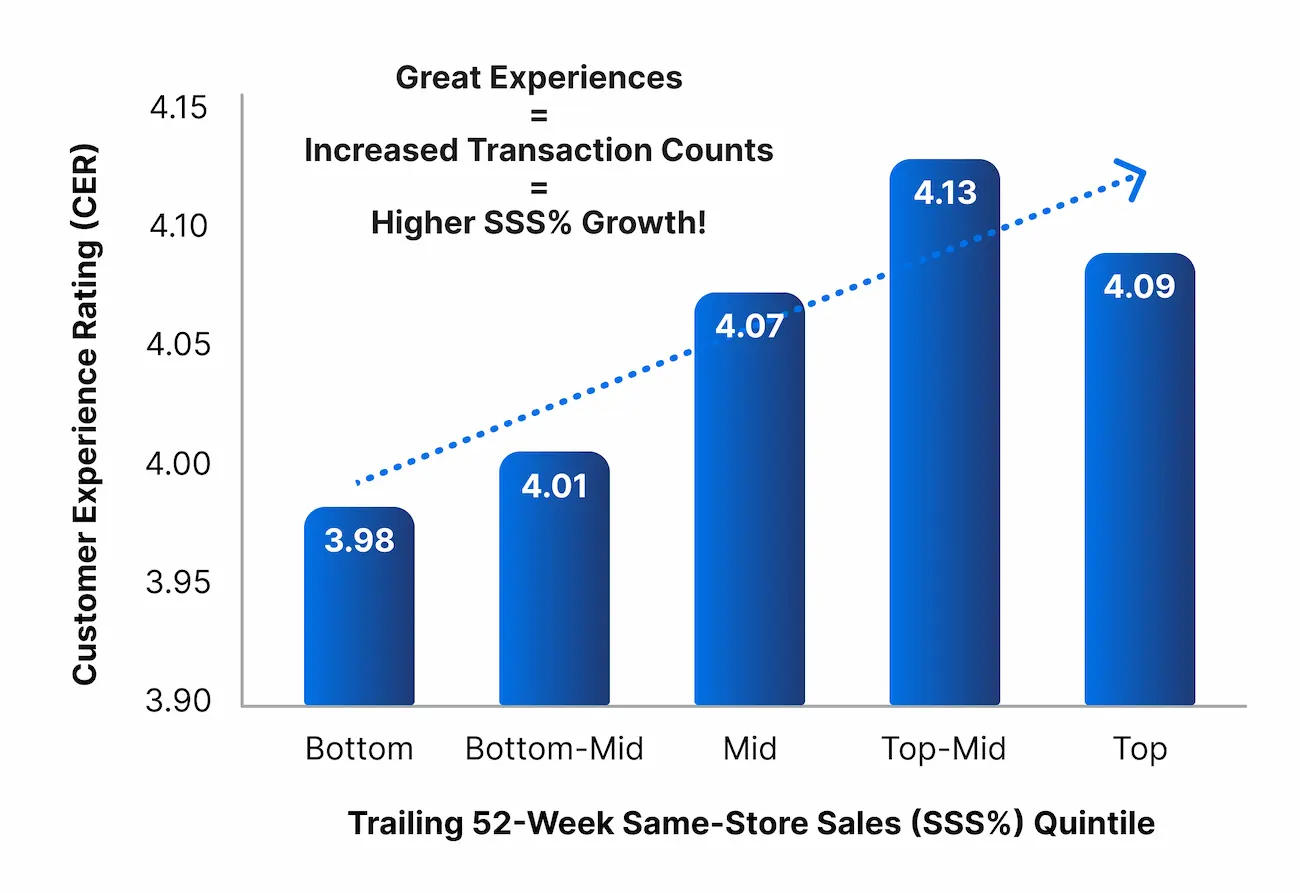 Great Experiences
=
Increased Transaction Counts
=
Higher SSS% Growth!

Customer Experience Rating (CER)

4.15
4.10
4.05
4.00
3.95
3.90

3.98
4.01
4.07
4.13
4.09

Bottom
Bottom-Mid
Mid
Top-Mid
Top

Trailing 52-Week Same-Store Sales (SSS%) Quintile